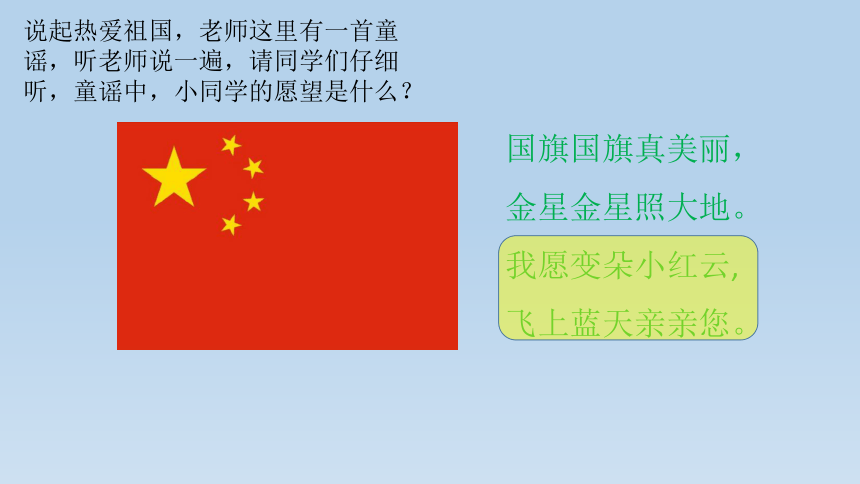 说起热爱祖国，老师这里有一首童谣，听老师说一遍，请同学们仔细听，童谣中，小同学的愿望是什么？

国旗国旗真美丽，
金星金星照大地。
我愿变朵小红云，
飞上蓝天亲亲您。